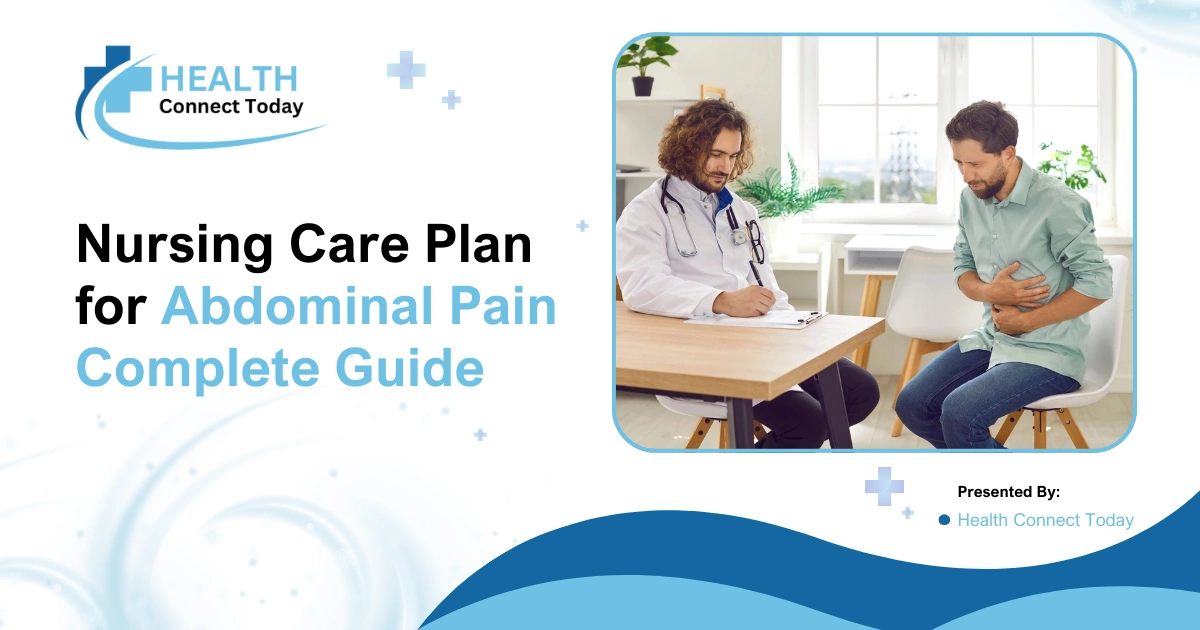 HEALTH
Connect Today

Nursing Care Plan for Abdominal Pain Complete Guide

Presented By:
Health Connect Today